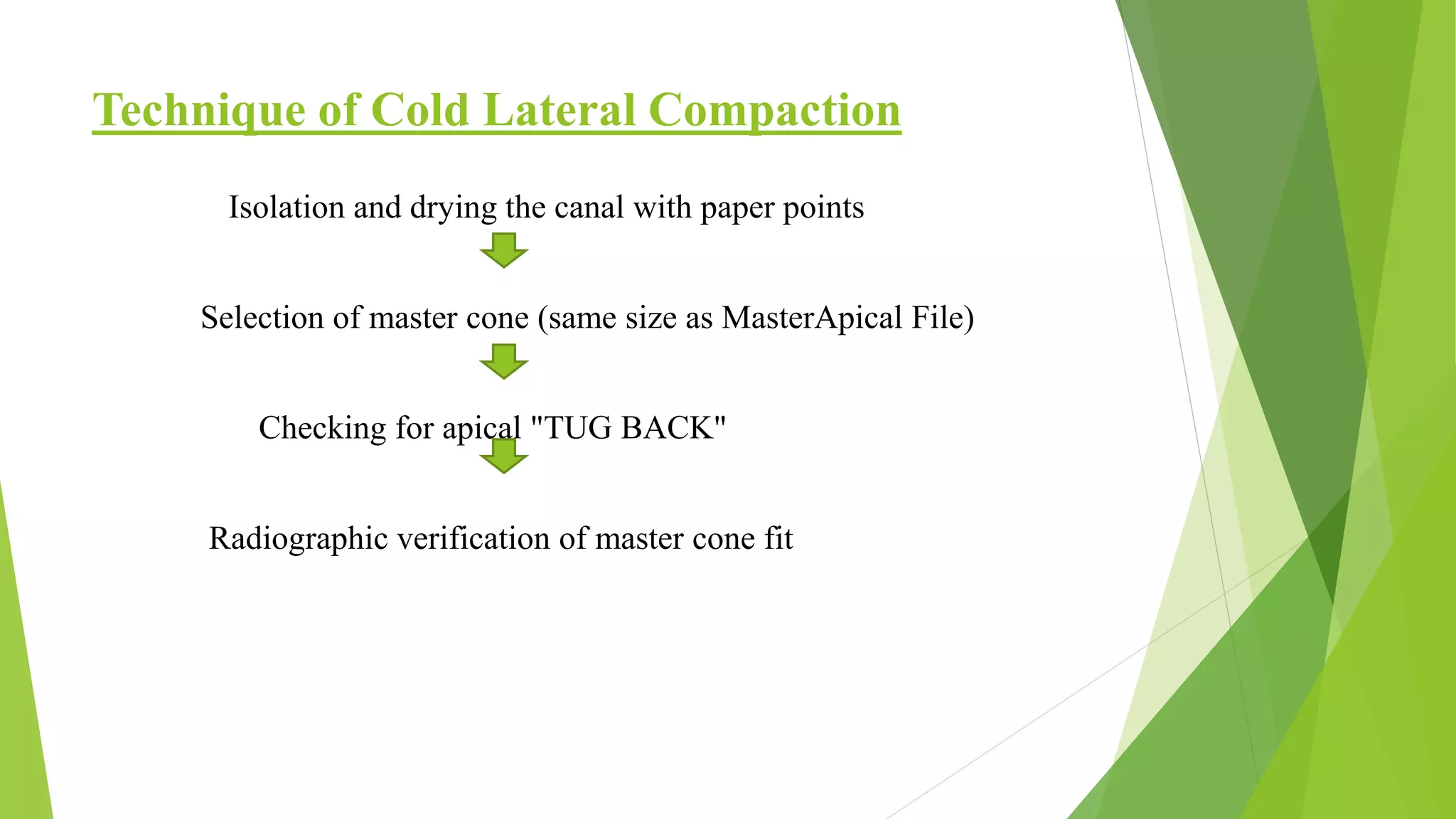 Technique of Cold Lateral Compaction

Isolation and drying the canal with paper points

Selection of master cone (same size as MasterApical File)

Checking for apical "TUG BACK"

Radiographic verification of master cone fit